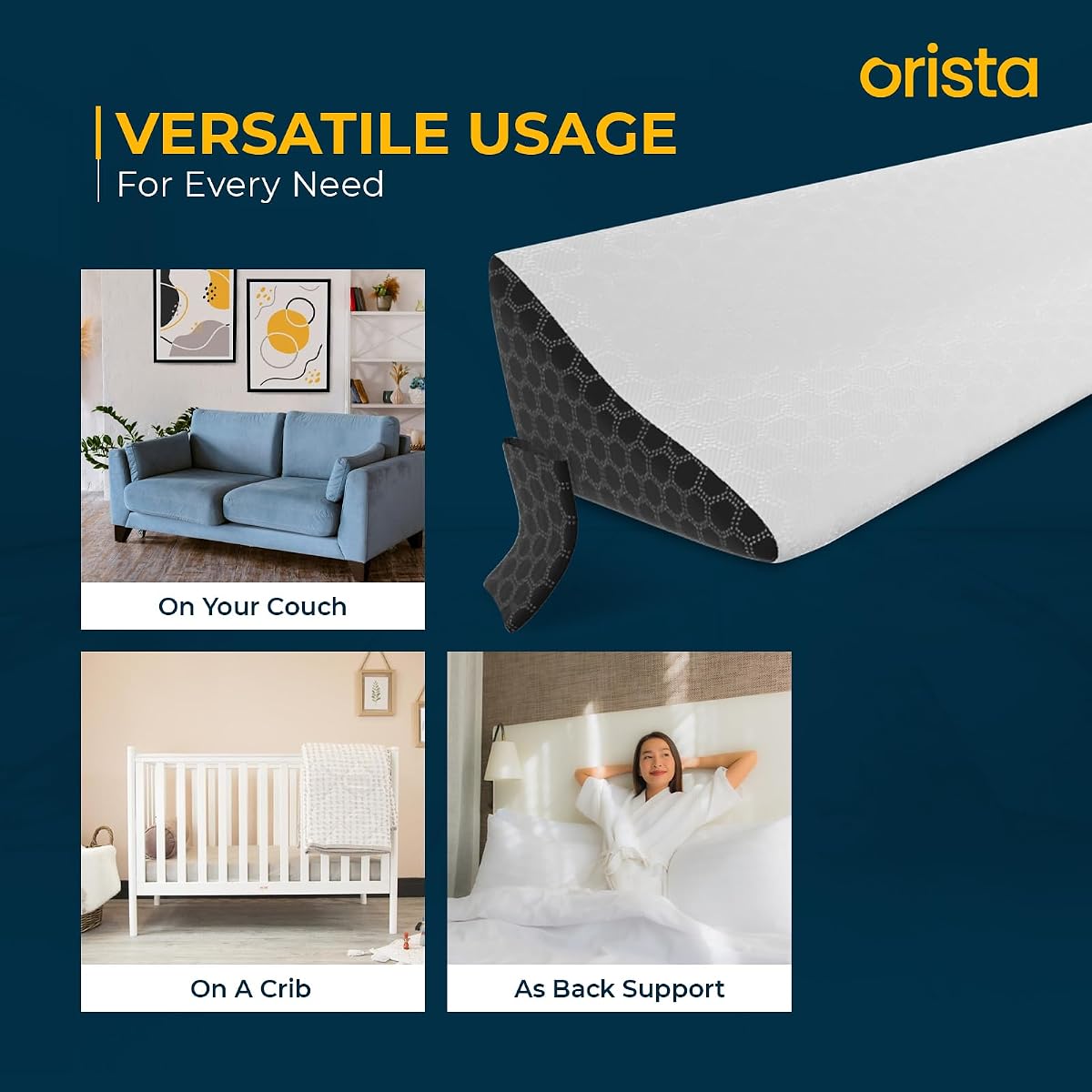 orista

VERSATILE USAGE
For Every Need

On Your Couch

On A Crib

As Back Support